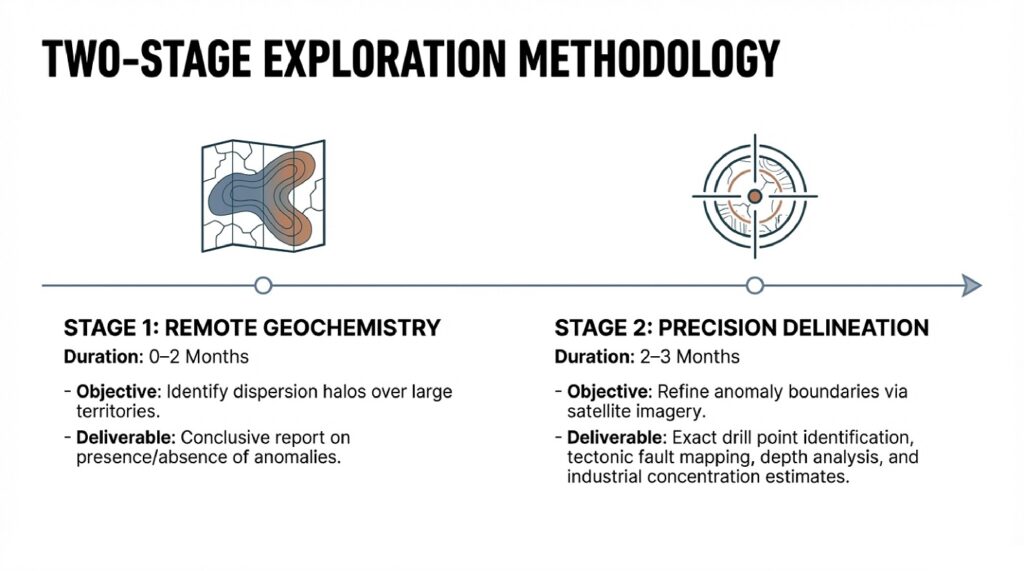 TWO-STAGE EXPLORATION METHODOLOGY

STAGE 1: REMOTE GEOCHEMISTRY
Duration: 0–2 Months

- Objective: Identify dispersion halos over large territories.
- Deliverable: Conclusive report on presence/absence of anomalies.

STAGE 2: PRECISION DELINEATION
Duration: 2–3 Months

- Objective: Refine anomaly boundaries via satellite imagery.
- Deliverable: Exact drill point identification, tectonic fault mapping, depth analysis, and industrial concentration estimates.